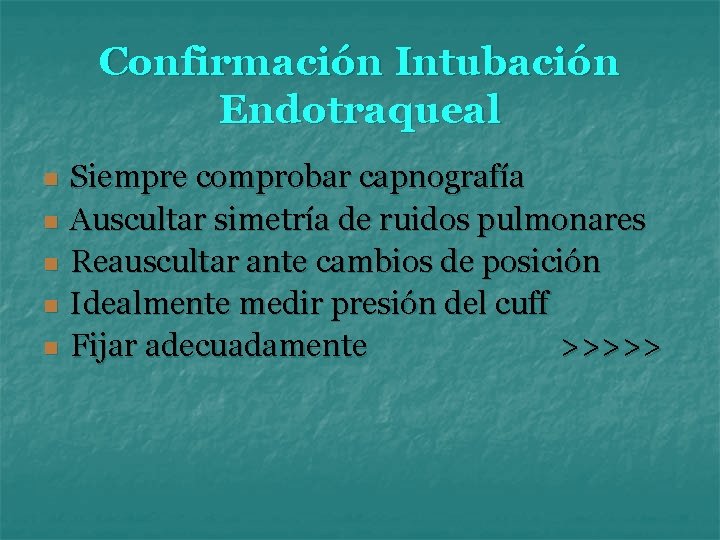 Confirmación Intubación Endotraqueal

- Siempre comprobar capnografía
- Auscultar simetría de ruidos pulmonares
- Reauscultar ante cambios de posición
- Idealmente medir presión del cuff
- Fijar adecuadamente >>>>>